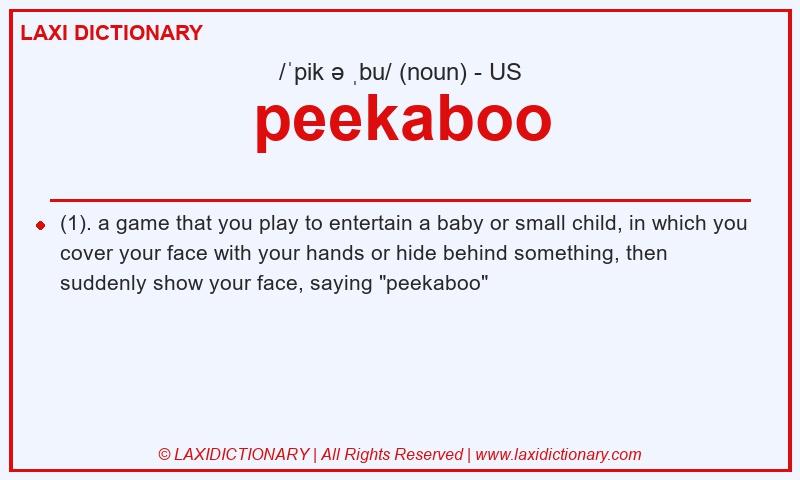 LAXI DICTIONARY

/ˈpik ə ˌbu/ (noun) - US

peekaboo

(1). a game that you play to entertain a baby or small child, in which you cover your face with your hands or hide behind something, then suddenly show your face, saying "peekaboo"

© LAXIDICTIONARY | All Rights Reserved | www.laxidictionary.com